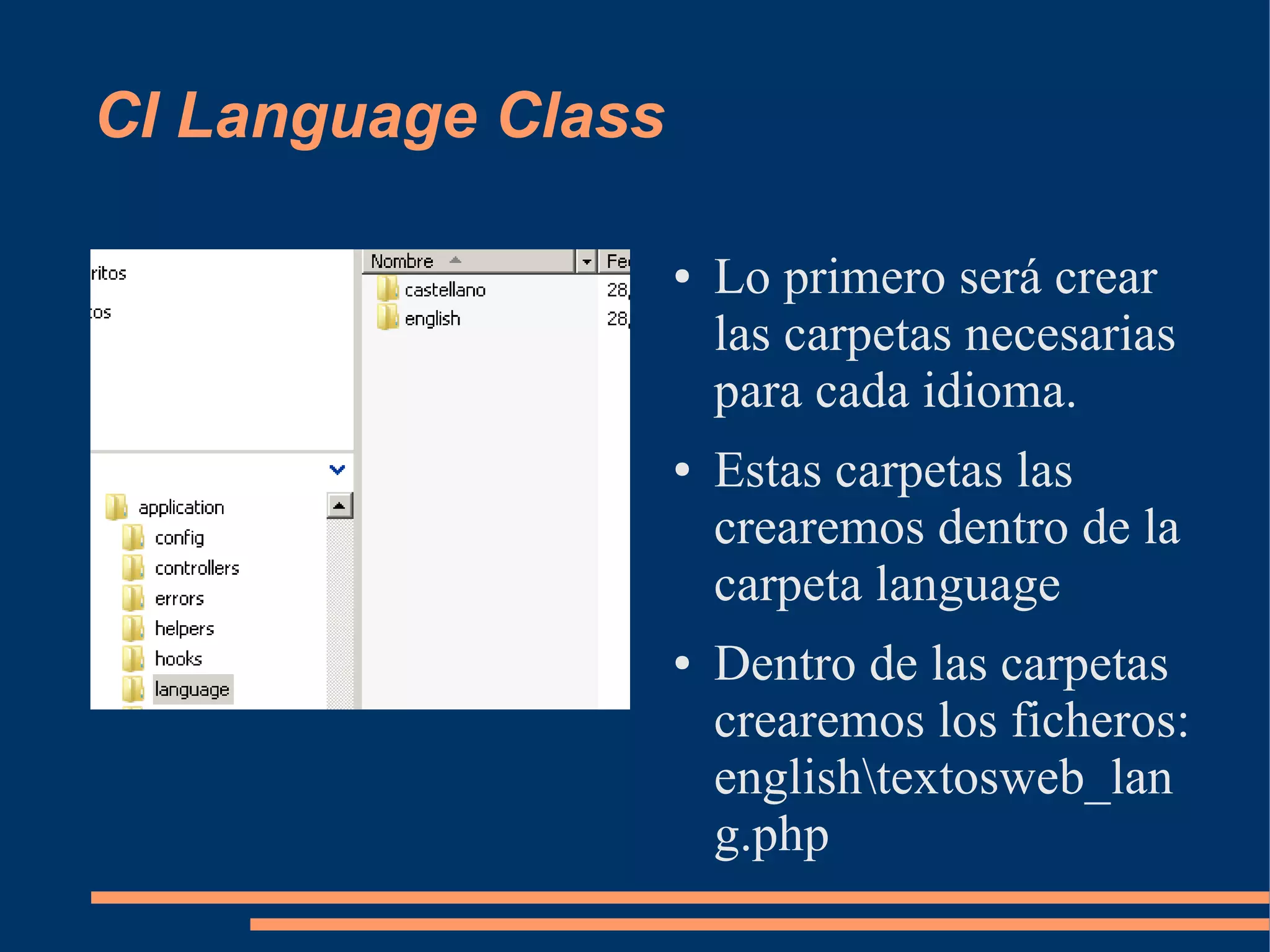 CI Language Class

ritos

tos

application
config
controllers
errors
helpers
hooks
language

Nombre

Fe

castellano 28

english 28

• Lo primero será crear las carpetas necesarias para cada idioma.

• Estas carpetas las crearemos dentro de la carpeta language

• Dentro de las carpetas crearemos los ficheros: english\textosweb_lang.php